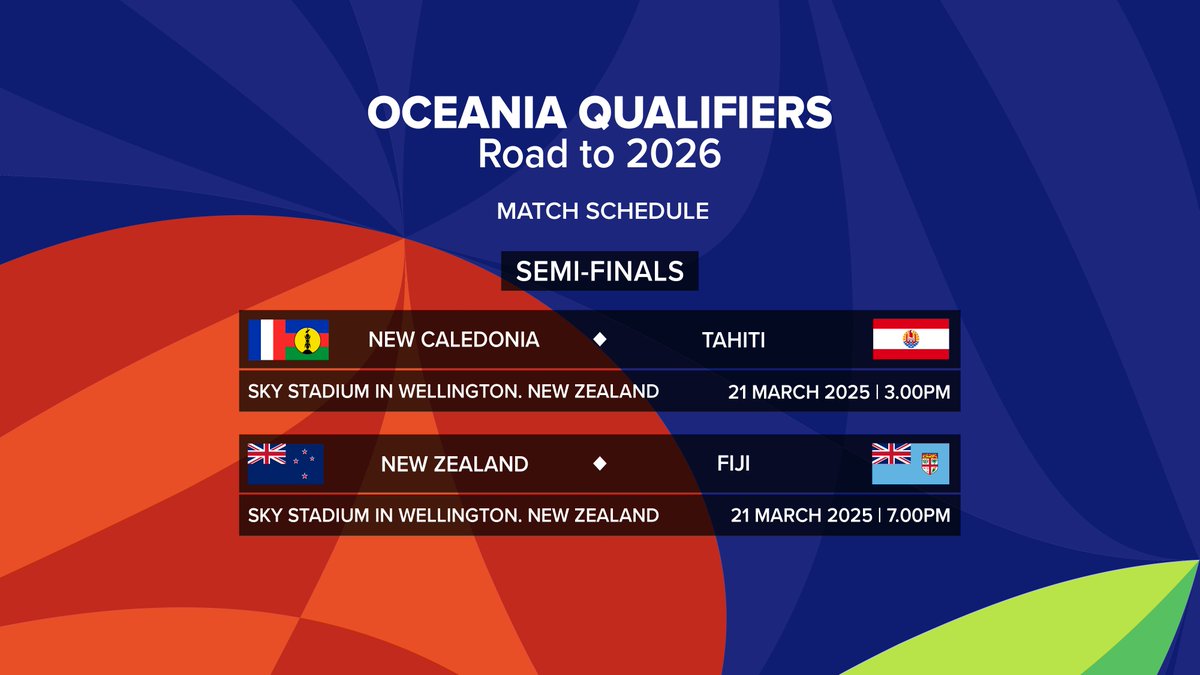 OCEANIA QUALIFIERS
Road to 2026

MATCH SCHEDULE

SEMI-FINALS

NEW CALEDONIA ◆ TAHITI

SKY STADIUM IN WELLINGTON. NEW ZEALAND 21 MARCH 2025 | 3.00PM

NEW ZEALAND ◆ FIJI

SKY STADIUM IN WELLINGTON. NEW ZEALAND 21 MARCH 2025 | 7.00PM